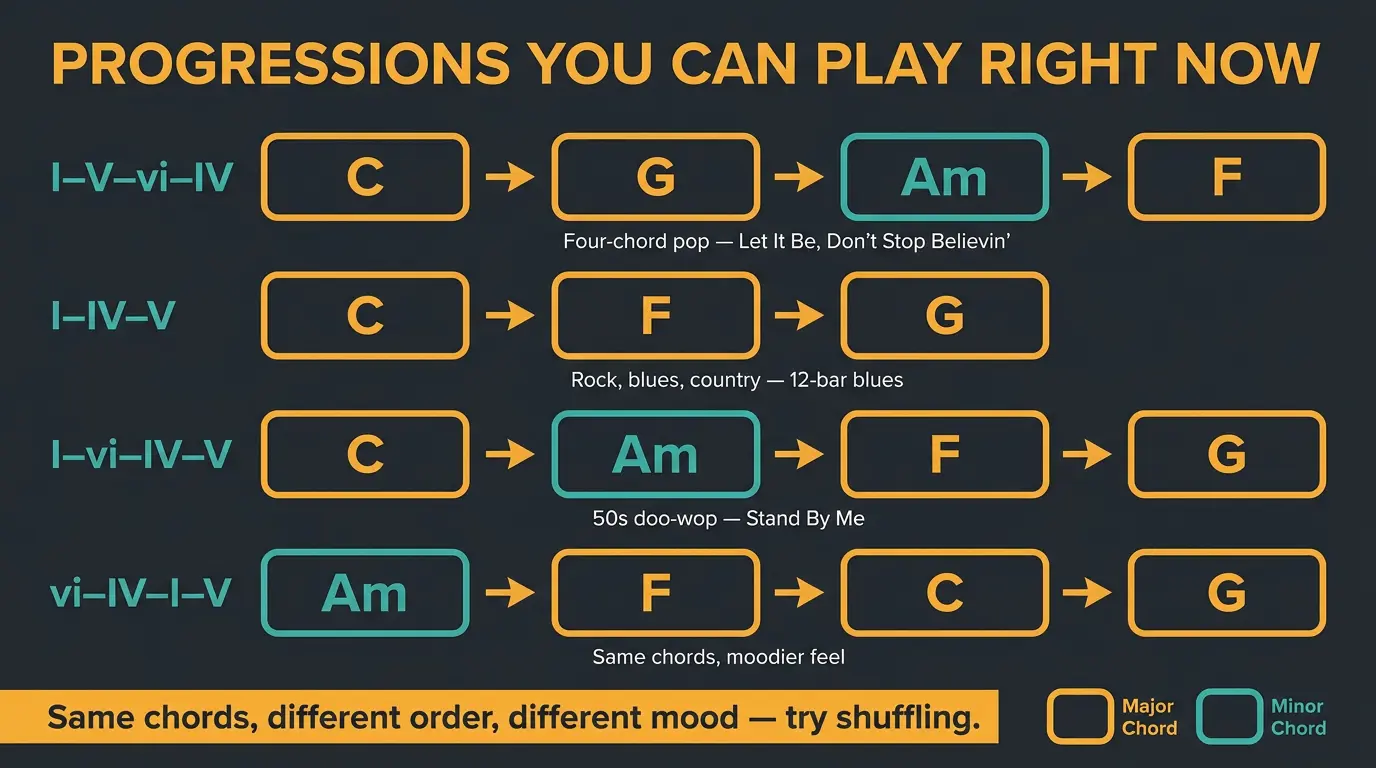 PROGRESSIONS YOU CAN PLAY RIGHT NOW

I–V–vi–IV C → G → Am → F

Four-chord pop — Let It Be, Don't Stop Believin'

I–IV–V C → F → G

Rock, blues, country — 12-bar blues

I–vi–IV–V C → Am → F → G

50s doo-wop — Stand By Me

vi–IV–I–V Am → F → C → G

Same chords, moodier feel

Same chords, different order, different mood — try shuffling.

Major Chord

Minor Chord